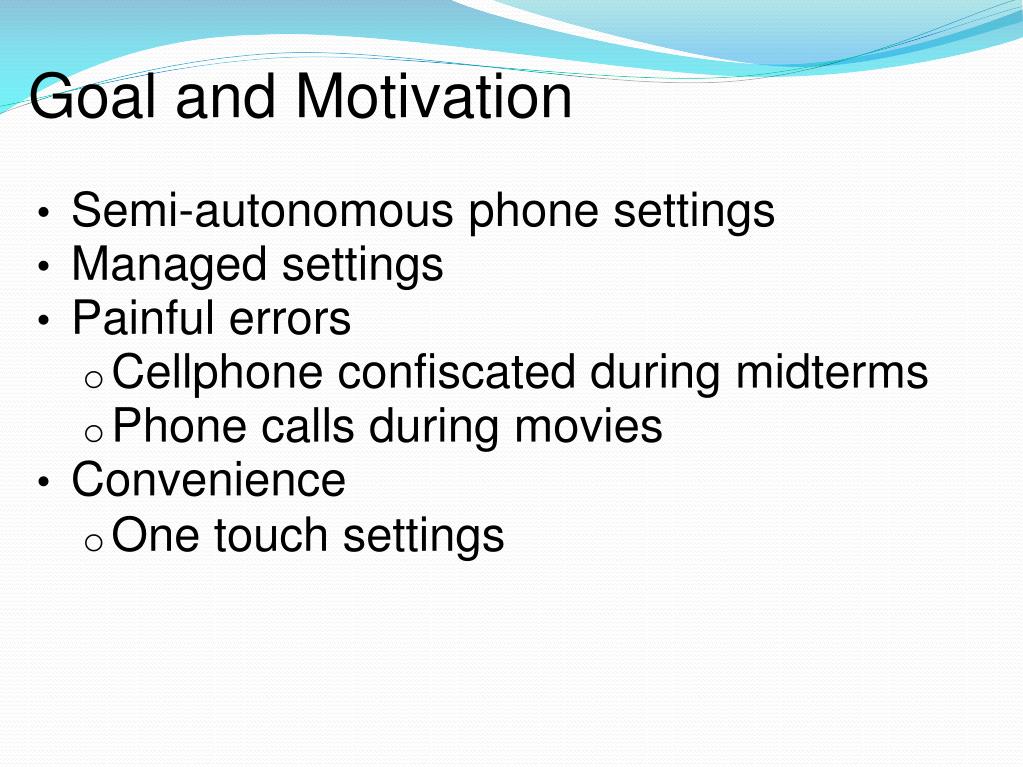 Goal and Motivation

• Semi-autonomous phone settings
• Managed settings
• Painful errors
  o Cellphone confiscated during midterms
  o Phone calls during movies
• Convenience
  o One touch settings